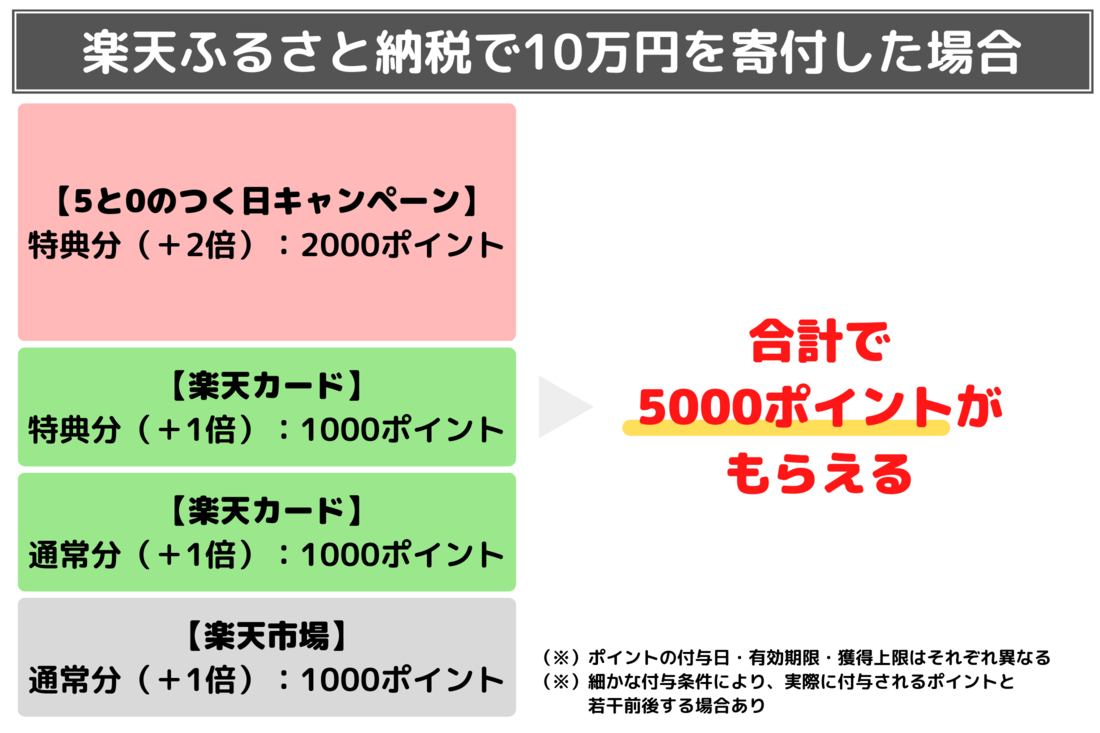 楽天ふるさと納税で10万円を寄付した場合

【5と0のつく日キャンペーン】
特典分（＋2倍）：2000ポイント

【楽天カード】
特典分（＋1倍）：1000ポイント

【楽天カード】
通常分（＋1倍）：1000ポイント

【楽天市場】
通常分（＋1倍）：1000ポイント

合計で
5000ポイントが
もらえる

（※）ポイントの付与日・有効期限・獲得上限はそれぞれ異なる
（※）細かな付与条件により、実際に付与されるポイントと若干前後する場合あり